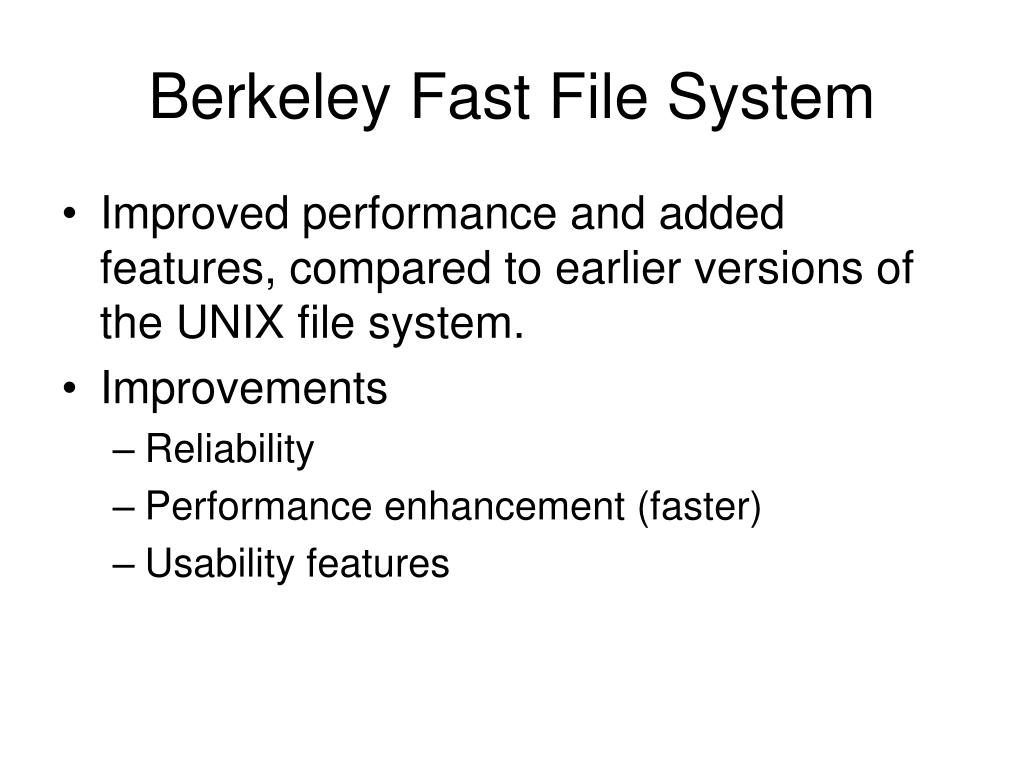 Berkeley Fast File System

• Improved performance and added features, compared to earlier versions of the UNIX file system.
• Improvements
– Reliability
– Performance enhancement (faster)
– Usability features